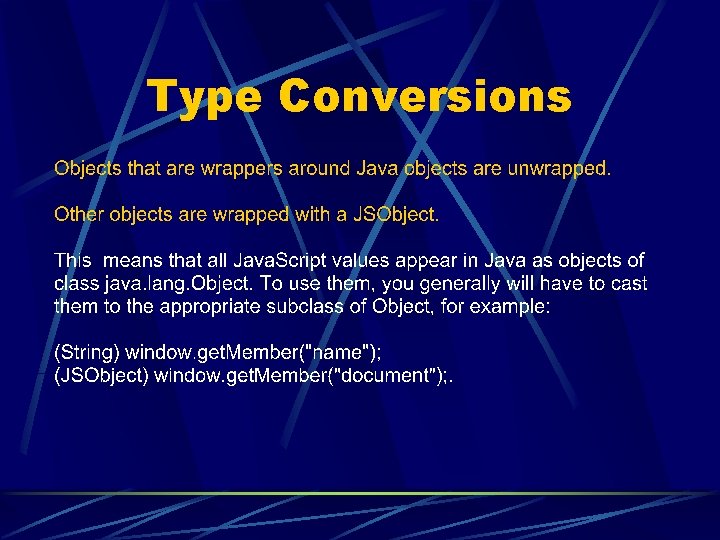 Type Conversions

Objects that are wrappers around Java objects are unwrapped.

Other objects are wrapped with a JSObject.

This means that all JavaScript values appear in Java as objects of class java.lang.Object. To use them, you generally will have to cast them to the appropriate subclass of Object, for example:

(String) window.getMember("name");
(JSObject) window.getMember("document");.